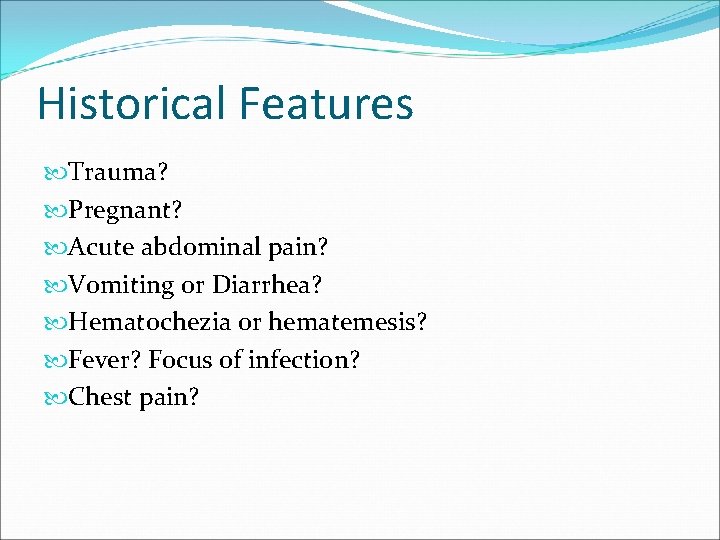 Historical Features

Trauma?
Pregnant?
Acute abdominal pain?
Vomiting or Diarrhea?
Hematochezia or hematemesis?
Fever? Focus of infection?
Chest pain?